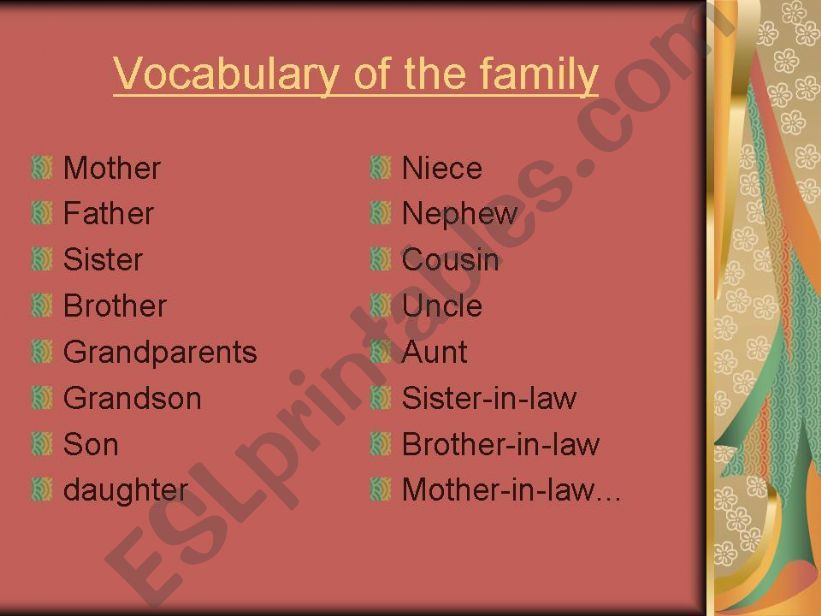 Vocabulary of the family

Mother
Father
Sister
Brother
Grandparents
Grandson
Son
daughter

Niece
Nephew
Cousin
Uncle
Aunt
Sister-in-law
Brother-in-law
Mother-in-law...

ESLprintables.com